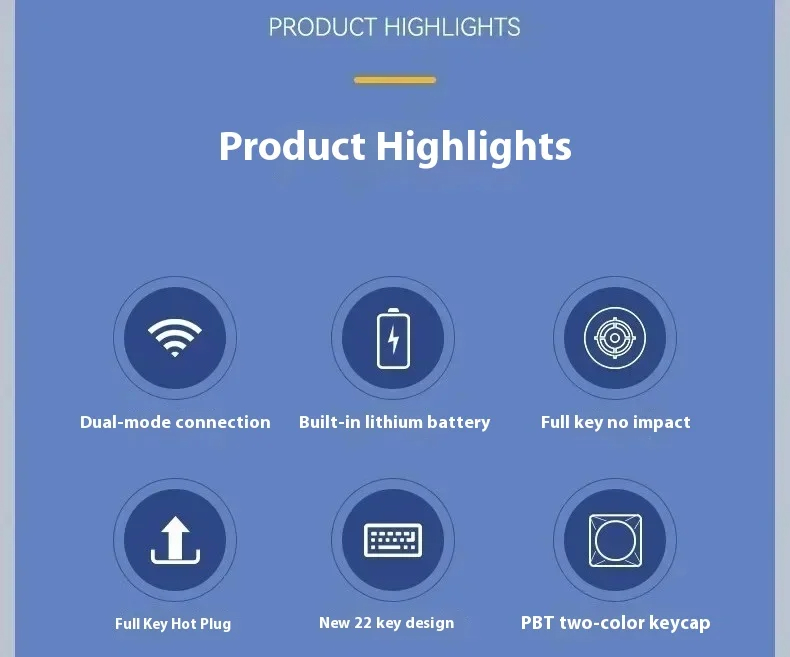 PRODUCT HIGHLIGHTS

Product Highlights

Dual-mode connection

Built-in lithium battery

Full key no impact

Full Key Hot Plug

New 22 key design

PBT two-color keycap